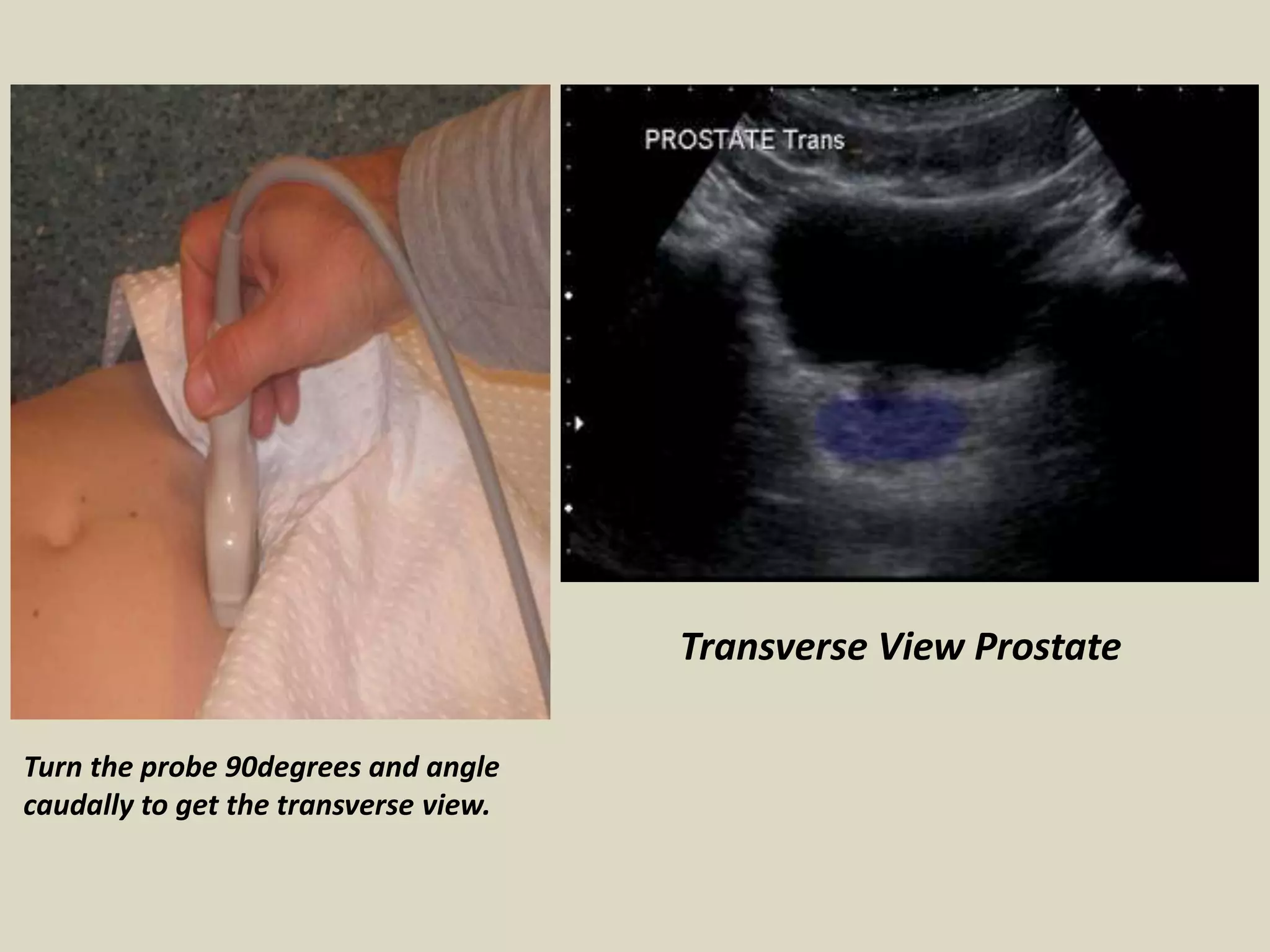 PROSTATE Trans

Transverse View Prostate

Turn the probe 90degrees and angle caudally to get the transverse view.